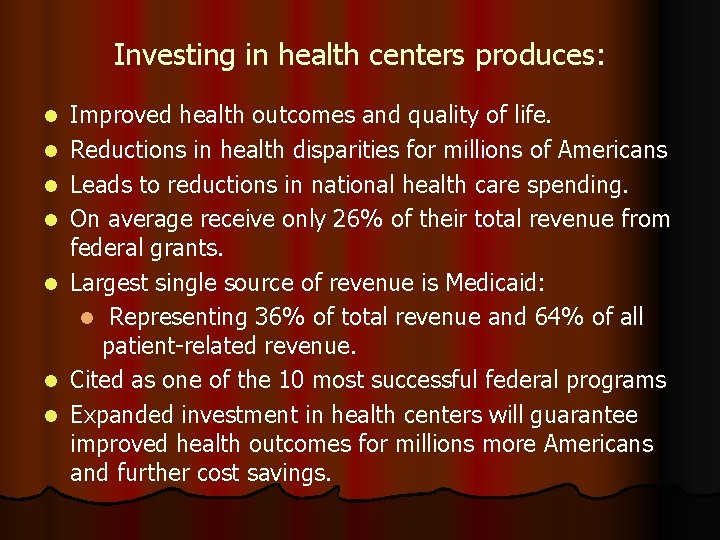 Investing in health centers produces:

- Improved health outcomes and quality of life.
- Reductions in health disparities for millions of Americans
- Leads to reductions in national health care spending.
- On average receive only 26% of their total revenue from federal grants.
- Largest single source of revenue is Medicaid:
  - Representing 36% of total revenue and 64% of all patient-related revenue.
- Cited as one of the 10 most successful federal programs
- Expanded investment in health centers will guarantee improved health outcomes for millions more Americans and further cost savings.